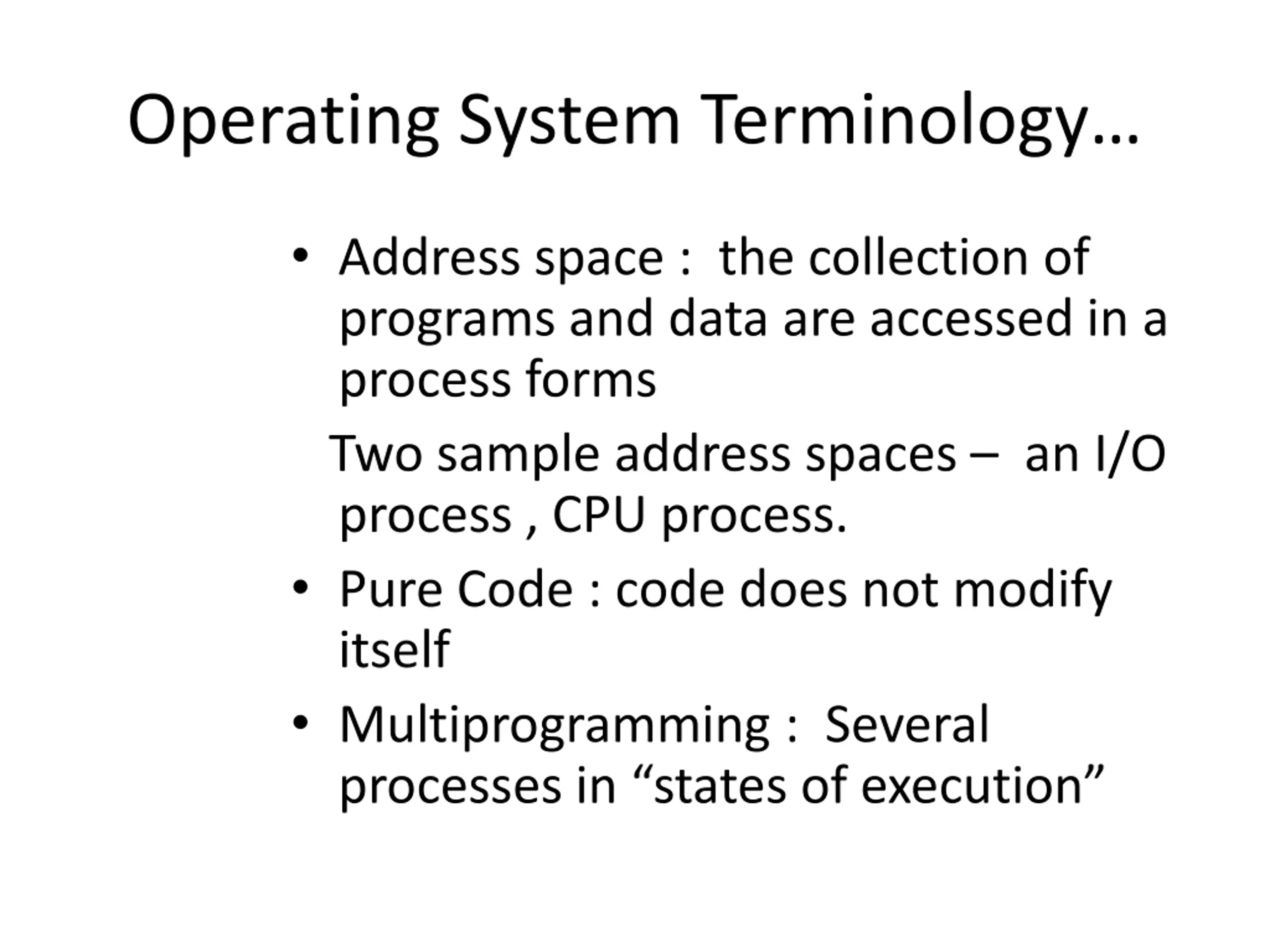 Operating System Terminology…

• Address space : the collection of programs and data are accessed in a process forms

Two sample address spaces – an I/O process , CPU process.

• Pure Code : code does not modify itself

• Multiprogramming : Several processes in “states of execution”